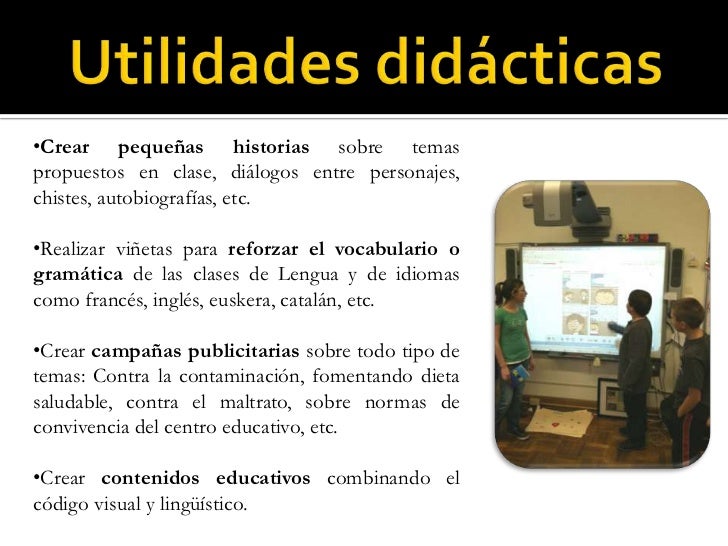 Utilidades didácticas

•Crear pequeñas historias sobre temas propuestos en clase, diálogos entre personajes, chistes, autobiografías, etc.

•Realizar viñetas para reforzar el vocabulario o gramática de las clases de Lengua y de idiomas como francés, inglés, euskera, catalán, etc.

•Crear campañas publicitarias sobre todo tipo de temas: Contra la contaminación, fomentando dieta saludable, contra el maltrato, sobre normas de convivencia del centro educativo, etc.

•Crear contenidos educativos combinando el código visual y lingüístico.